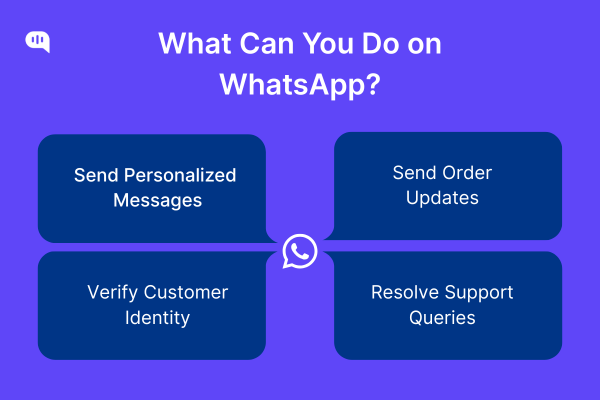 What Can You Do on WhatsApp?

Send Personalized Messages

Send Order Updates

Verify Customer Identity

Resolve Support Queries